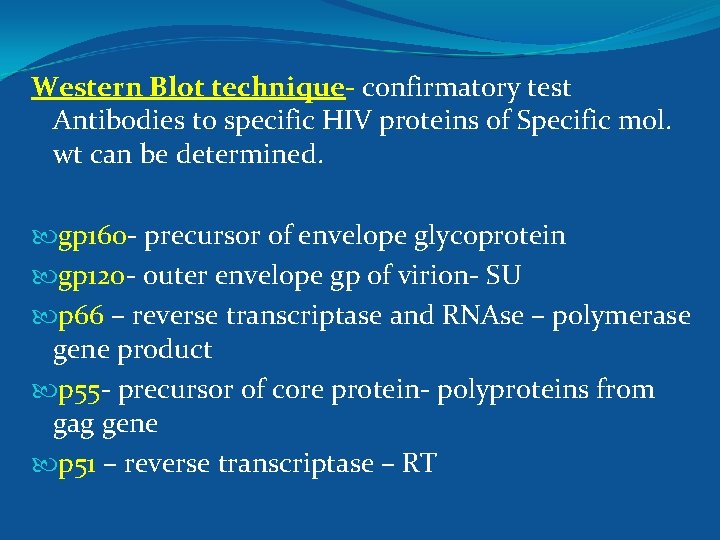 Western Blot technique- confirmatory test Antibodies to specific HIV proteins of Specific mol. wt can be determined.

gp160- precursor of envelope glycoprotein
gp120- outer envelope gp of virion- SU
p66 – reverse transcriptase and RNAse – polymerase gene product
p55- precursor of core protein- polyproteins from gag gene
p51 – reverse transcriptase – RT